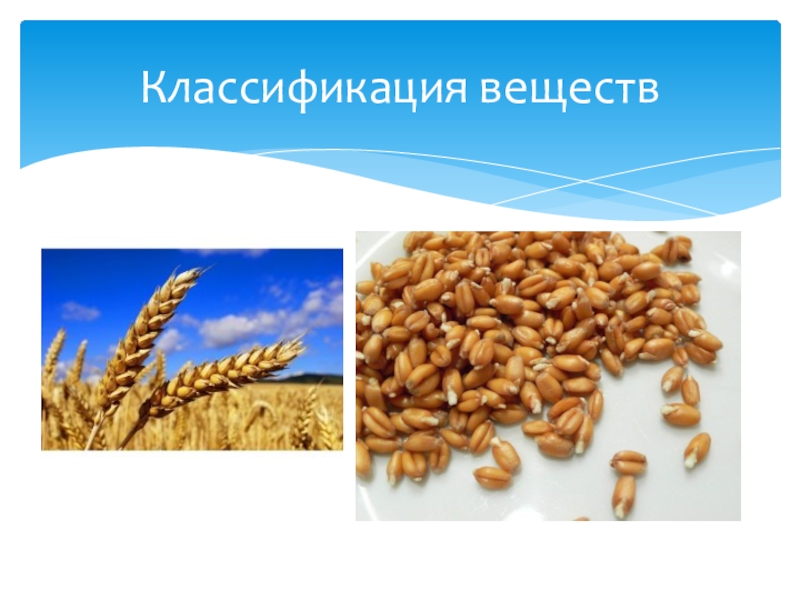 Классификация веществ